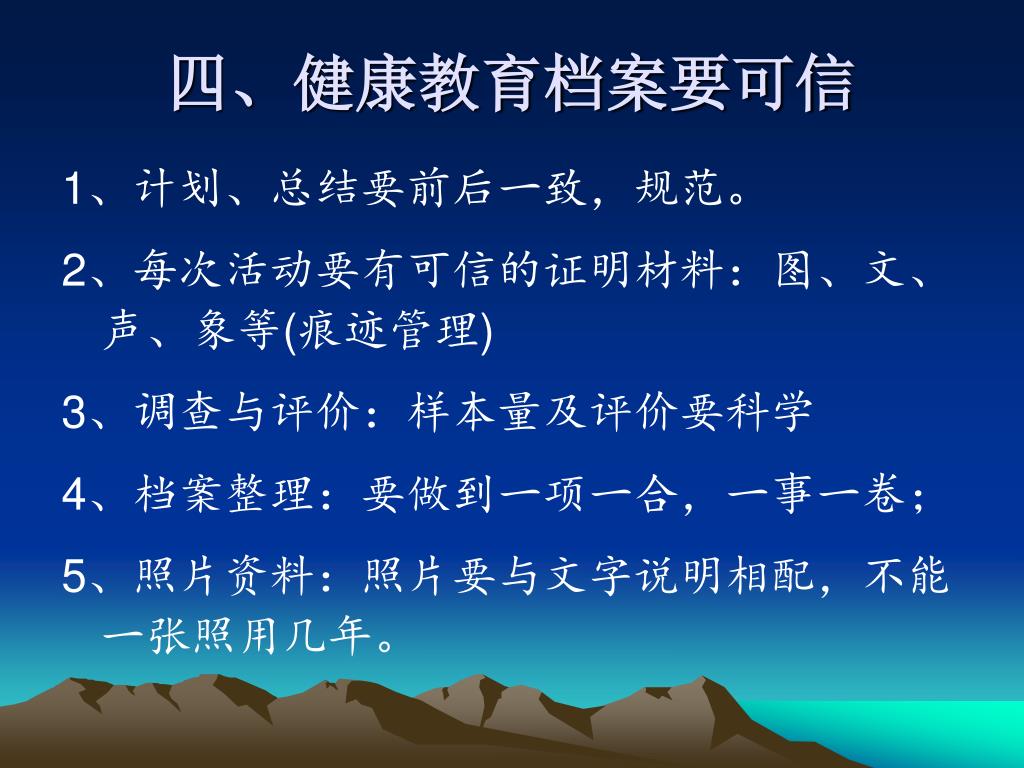 四、健康教育档案要可信

1、计划、总结要前后一致，规范。

2、每次活动要有可信的证明材料：图、文、声、象等(痕迹管理)

3、调查与评价：样本量及评价要科学

4、档案整理：要做到一项一合，一事一卷；

5、照片资料：照片要与文字说明相配，不能一张照用几年。